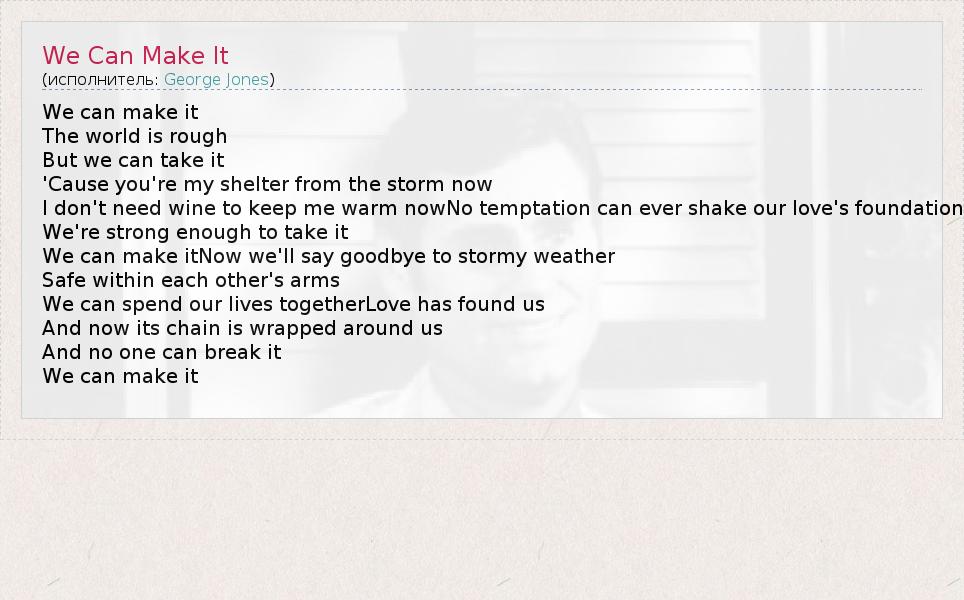 We Can Make It
(исполнитель: George Jones)

We can make it
The world is rough
But we can take it
'Cause you're my shelter from the storm now
I don't need wine to keep me warm nowNo temptation can ever shake our love's foundation
We're strong enough to take it
We can make itNow we'll say goodbye to stormy weather
Safe within each other's arms
We can spend our lives togetherLove has found us
And now its chain is wrapped around us
And no one can break it
We can make it